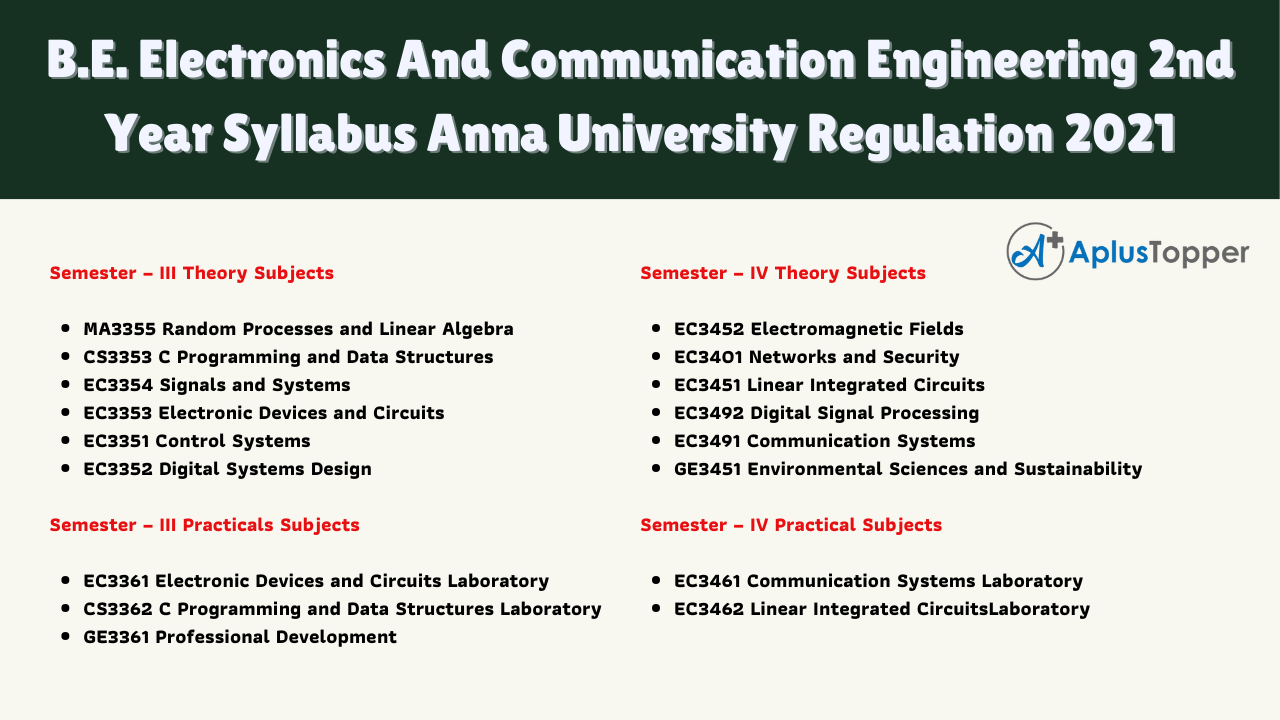 B.E. Electronics And Communication Engineering 2nd Year Syllabus Anna University Regulation 2021

A+ AplusTopper

Semester – III Theory Subjects

- MA3355 Random Processes and Linear Algebra
- CS3353 C Programming and Data Structures
- EC3354 Signals and Systems
- EC3353 Electronic Devices and Circuits
- EC3351 Control Systems
- EC3352 Digital Systems Design

Semester – III Practicals Subjects

- EC3361 Electronic Devices and Circuits Laboratory
- CS3362 C Programming and Data Structures Laboratory
- GE3361 Professional Development

Semester – IV Theory Subjects

- EC3452 Electromagnetic Fields
- EC3401 Networks and Security
- EC3451 Linear Integrated Circuits
- EC3492 Digital Signal Processing
- EC3491 Communication Systems
- GE3451 Environmental Sciences and Sustainability

Semester – IV Practical Subjects

- EC3461 Communication Systems Laboratory
- EC3462 Linear Integrated CircuitsLaboratory